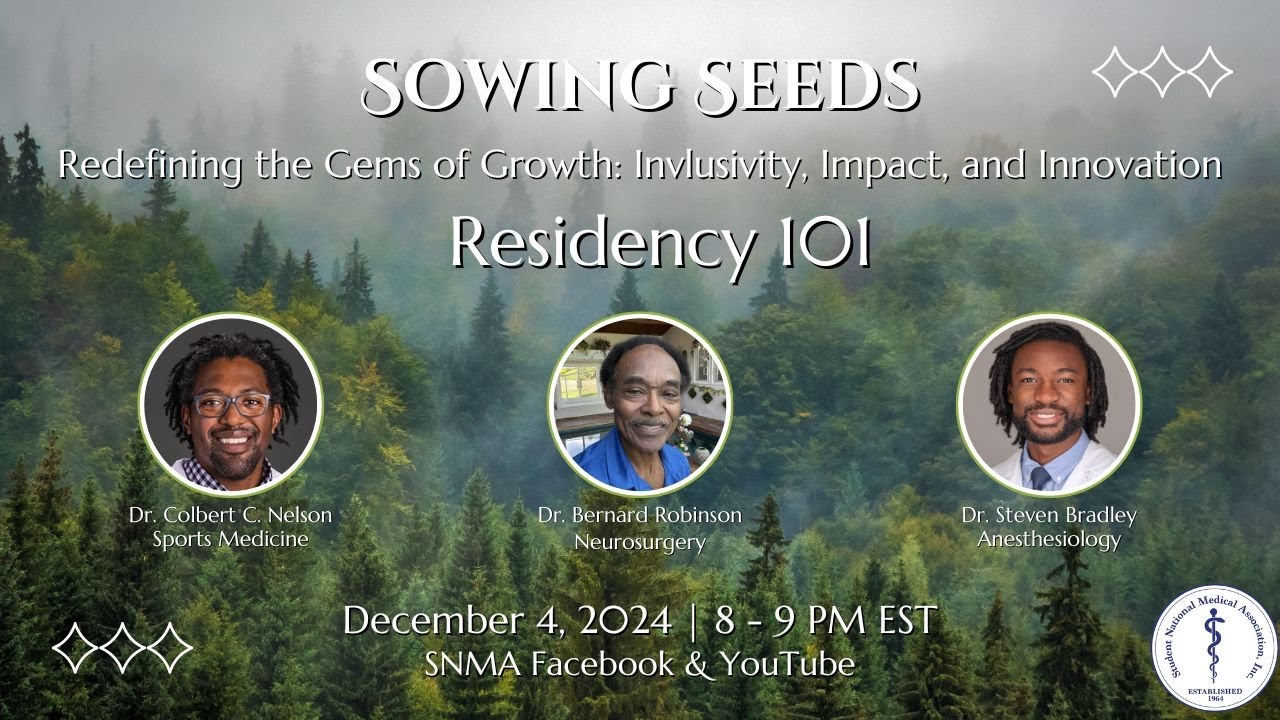 SOWING SEEDS

Redefining the Gems of Growth: Invlusivity, Impact, and Innovation

Residency 101

Dr. Colbert C. Nelson
Sports Medicine

Dr. Bernard Robinson
Neurosurgery

Dr. Steven Bradley
Anesthesiology

December 4, 2024 | 8 - 9 PM EST
SNMA Facebook & YouTube

Student National Medical Association, Inc.
ESTABLISHED 1964